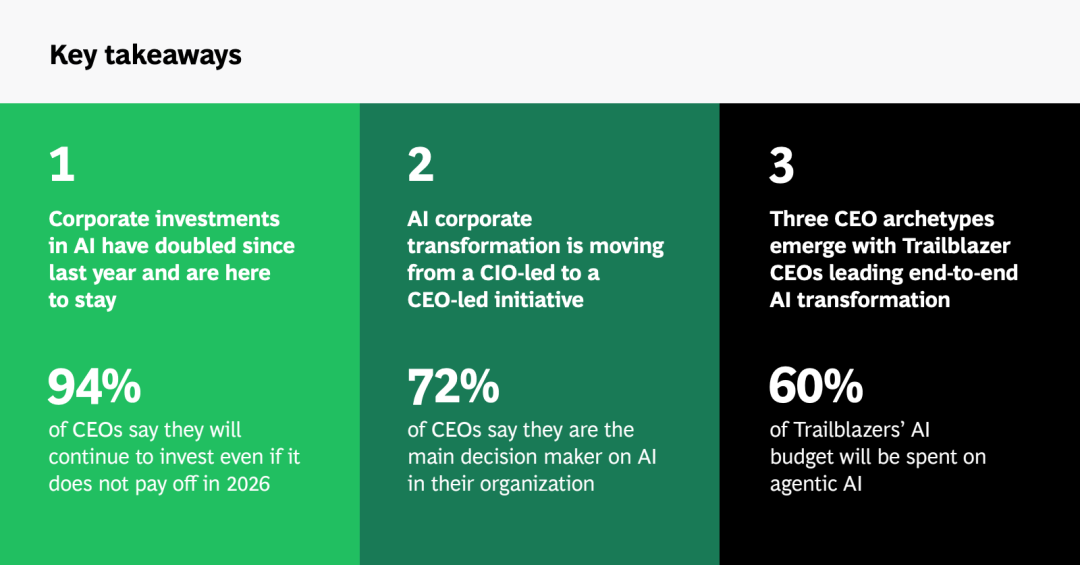 Key takeaways

1

Corporate investments in AI have doubled since last year and are here to stay

94%

of CEOs say they will continue to invest even if it does not pay off in 2026

2

AI corporate transformation is moving from a CIO-led to a CEO-led initiative

72%

of CEOs say they are the main decision maker on AI in their organization

3

Three CEO archetypes emerge with Trailblazer CEOs leading end-to-end AI transformation

60%

of Trailblazers' AI budget will be spent on agentic AI